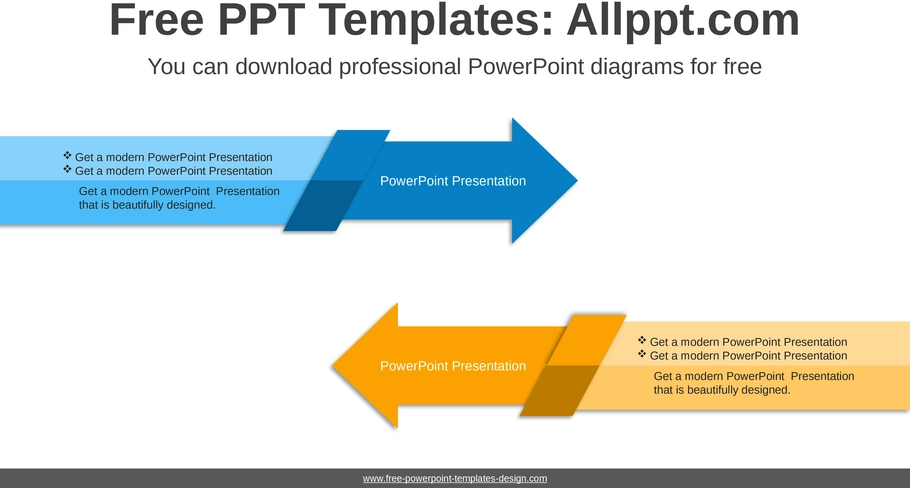 Free PPT Templates: Allppt.com

You can download professional PowerPoint diagrams for free

❖ Get a modern PowerPoint Presentation
❖ Get a modern PowerPoint Presentation

Get a modern PowerPoint Presentation that is beautifully designed.

PowerPoint Presentation

PowerPoint Presentation

❖ Get a modern PowerPoint Presentation
❖ Get a modern PowerPoint Presentation

Get a modern PowerPoint Presentation that is beautifully designed.

www.free-powerpoint-templates-design.com